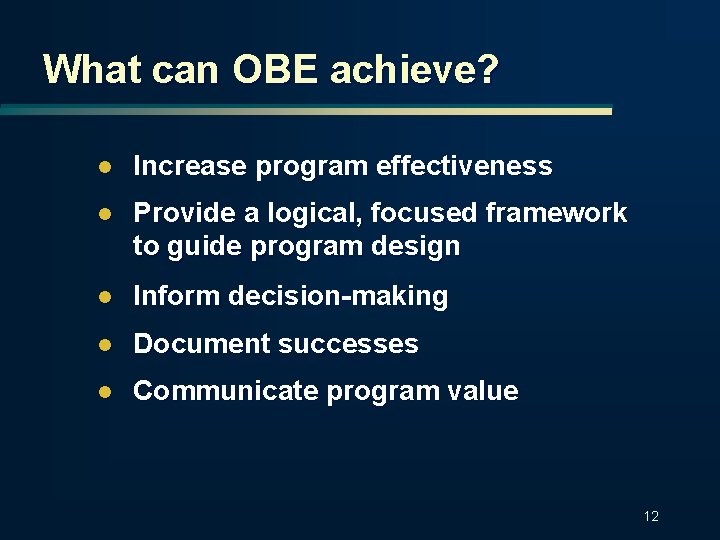 What can OBE achieve?

- Increase program effectiveness
- Provide a logical, focused framework to guide program design
- Inform decision-making
- Document successes
- Communicate program value

12